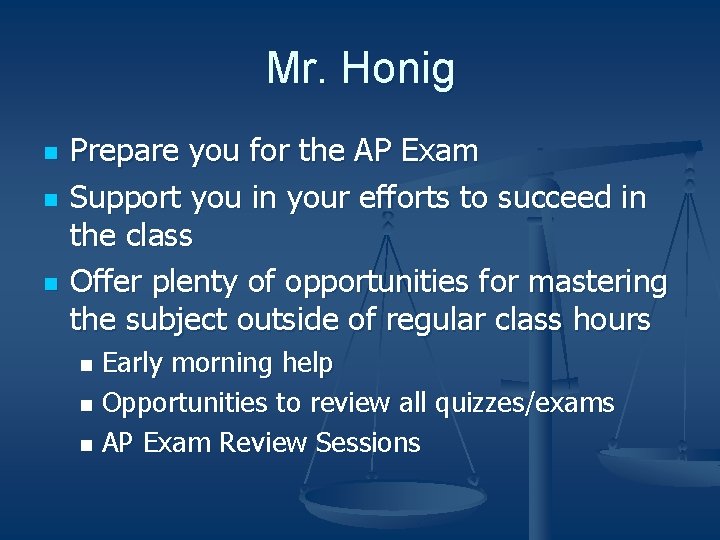 Mr. Honig

- Prepare you for the AP Exam
- Support you in your efforts to succeed in the class
- Offer plenty of opportunities for mastering the subject outside of regular class hours
  - Early morning help
  - Opportunities to review all quizzes/exams
  - AP Exam Review Sessions